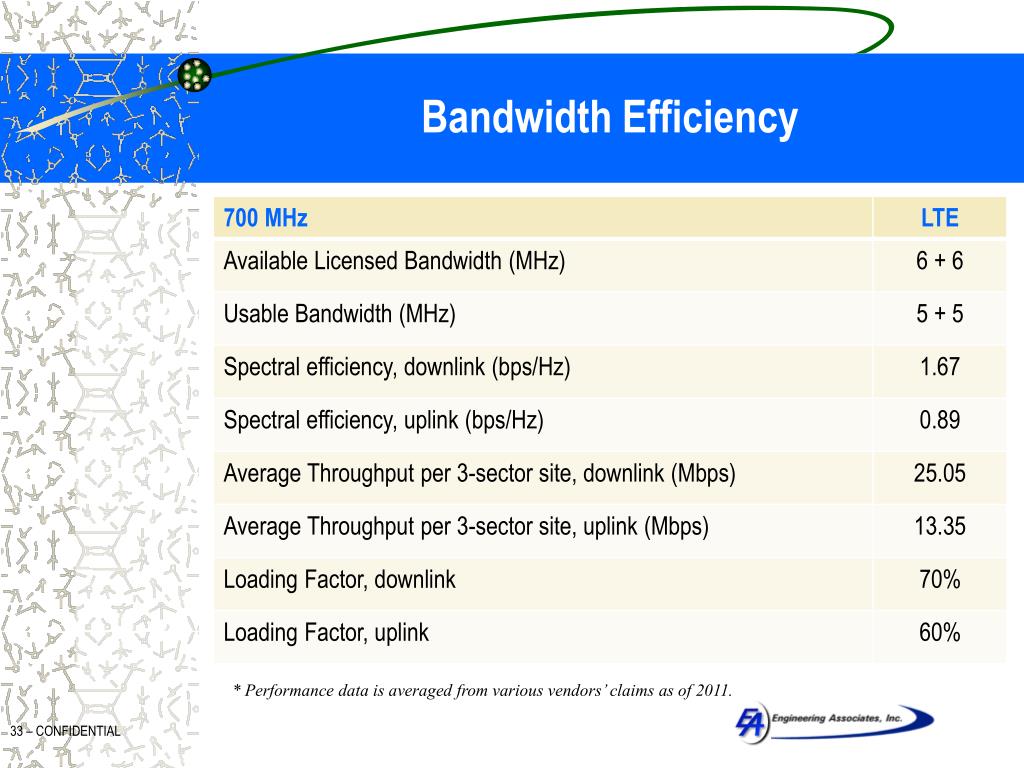 Bandwidth Efficiency

| 700 MHz | LTE |
|---|---|
| Available Licensed Bandwidth (MHz) | 6 + 6 |
| Usable Bandwidth (MHz) | 5 + 5 |
| Spectral efficiency, downlink (bps/Hz) | 1.67 |
| Spectral efficiency, uplink (bps/Hz) | 0.89 |
| Average Throughput per 3-sector site, downlink (Mbps) | 25.05 |
| Average Throughput per 3-sector site, uplink (Mbps) | 13.35 |
| Loading Factor, downlink | 70% |
| Loading Factor, uplink | 60% |

* Performance data is averaged from various vendors' claims as of 2011.

33 – CONFIDENTIAL

EA Engineering Associates, Inc.